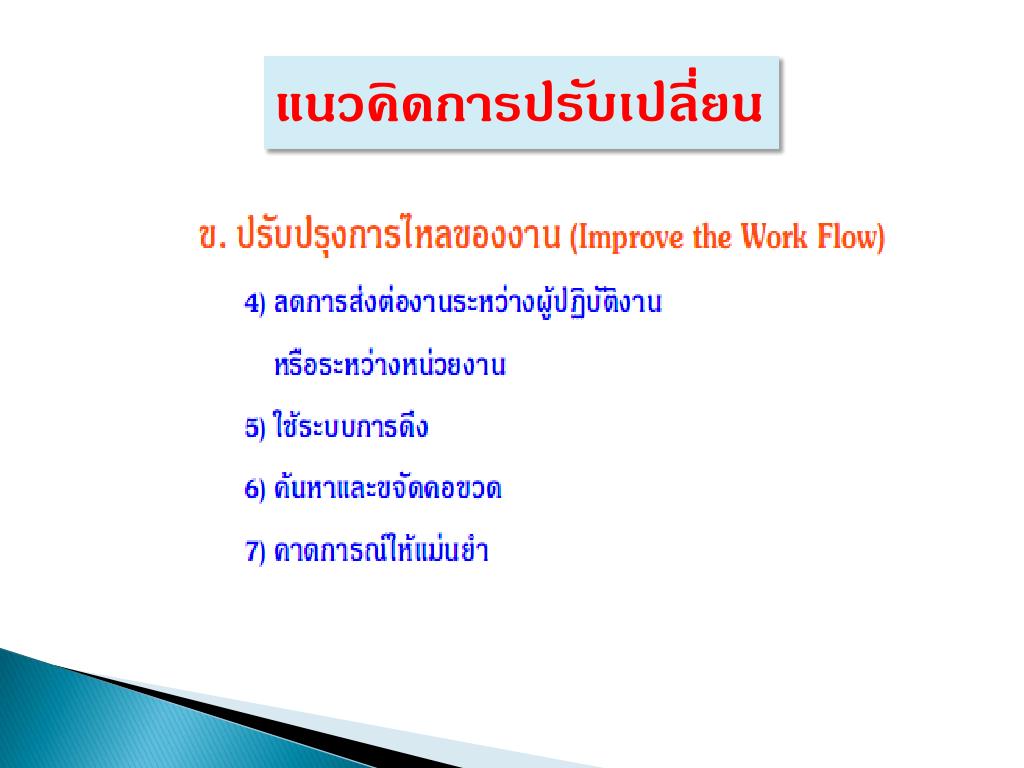 แนวคิดการปรับเปลี่ยน

ข. ปรับปรุงการไหลของงาน (Improve the Work Flow)

4) ลดการส่งต่องานระหว่างผู้ปฏิบัติงาน หรือระหว่างหน่วยงาน

5) ใช้ระบบการดึง

6) ค้นหาและขจัดคอขวด

7) คาดการณ์ให้แม่นยำ